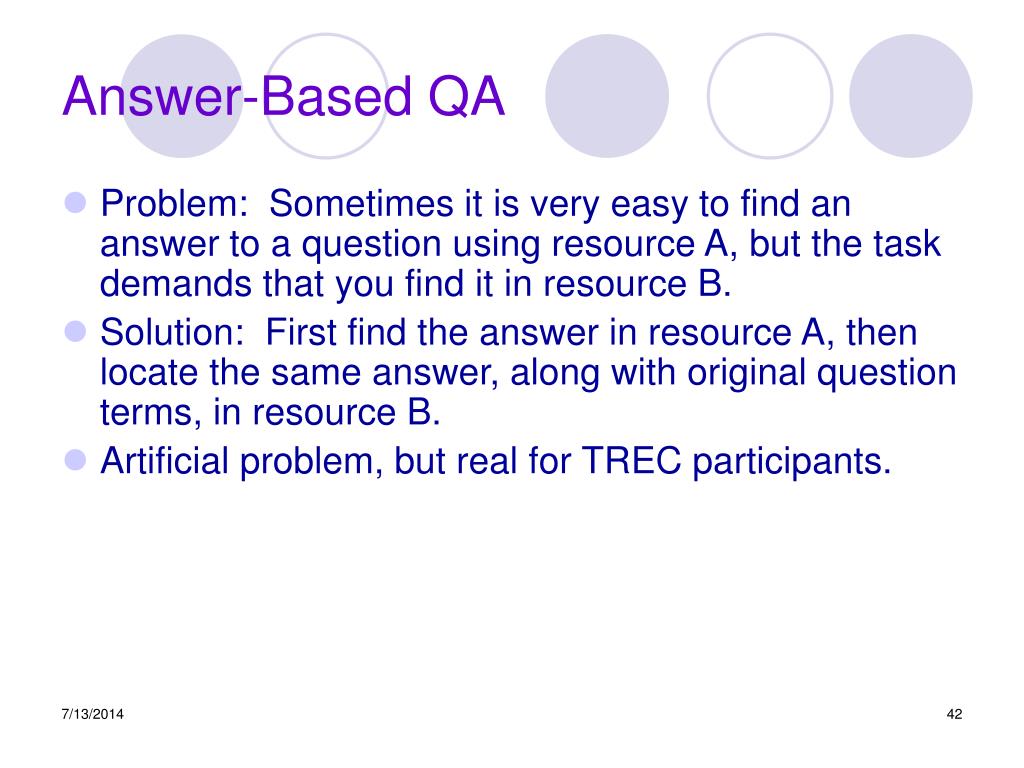 Answer-Based QA

- Problem: Sometimes it is very easy to find an answer to a question using resource A, but the task demands that you find it in resource B.
- Solution: First find the answer in resource A, then locate the same answer, along with original question terms, in resource B.
- Artificial problem, but real for TREC participants.

7/13/2014

42